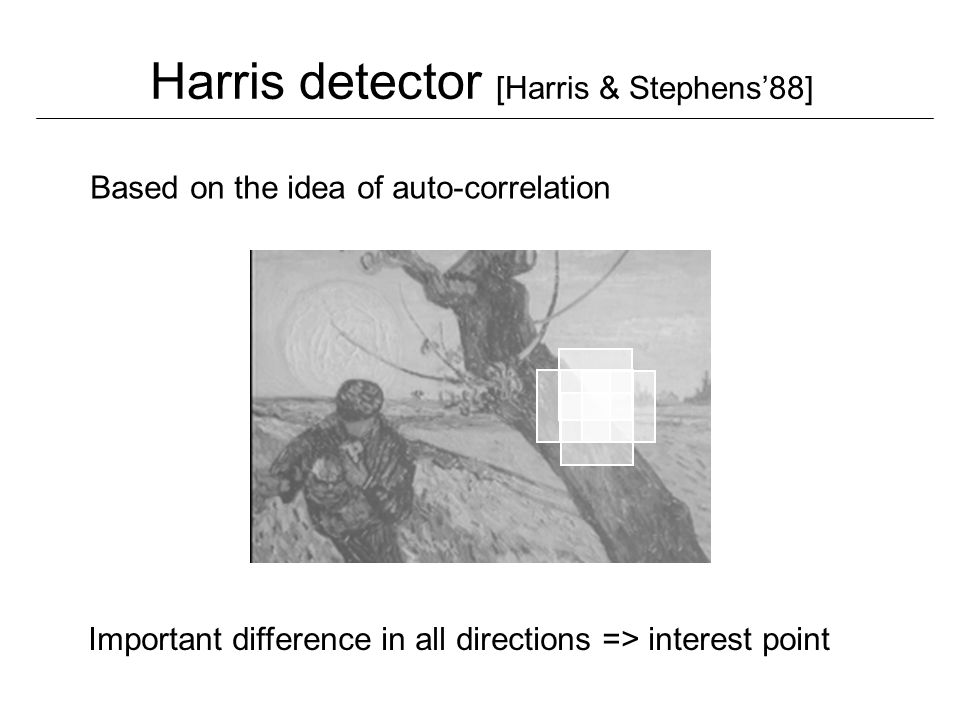 Harris detector [Harris & Stephens'88]

Based on the idea of auto-correlation

Important difference in all directions => interest point